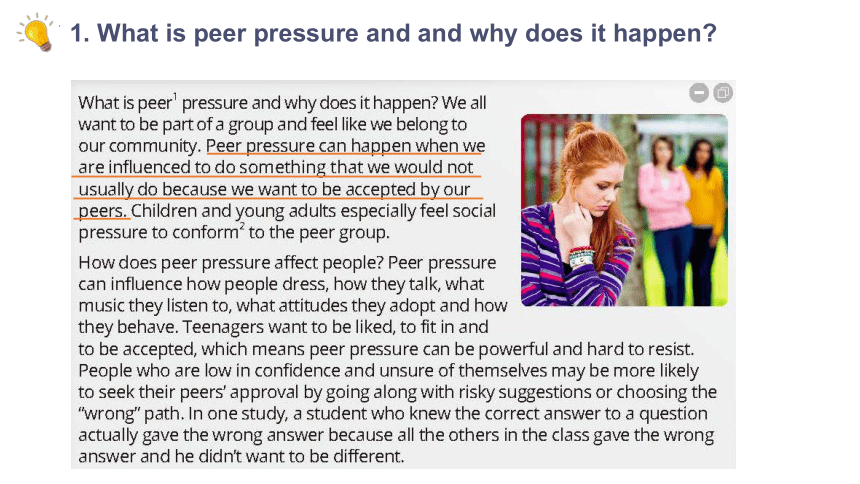 1. What is peer pressure and and why does it happen?

What is peer$^1$ pressure and why does it happen? We all want to be part of a group and feel like we belong to our community. Peer pressure can happen when we are influenced to do something that we would not usually do because we want to be accepted by our peers. Children and young adults especially feel social pressure to conform$^2$ to the peer group.

How does peer pressure affect people? Peer pressure can influence how people dress, how they talk, what music they listen to, what attitudes they adopt and how they behave. Teenagers want to be liked, to fit in and to be accepted, which means peer pressure can be powerful and hard to resist. People who are low in confidence and unsure of themselves may be more likely to seek their peers' approval by going along with risky suggestions or choosing the "wrong" path. In one study, a student who knew the correct answer to a question actually gave the wrong answer because all the others in the class gave the wrong answer and he didn't want to be different.